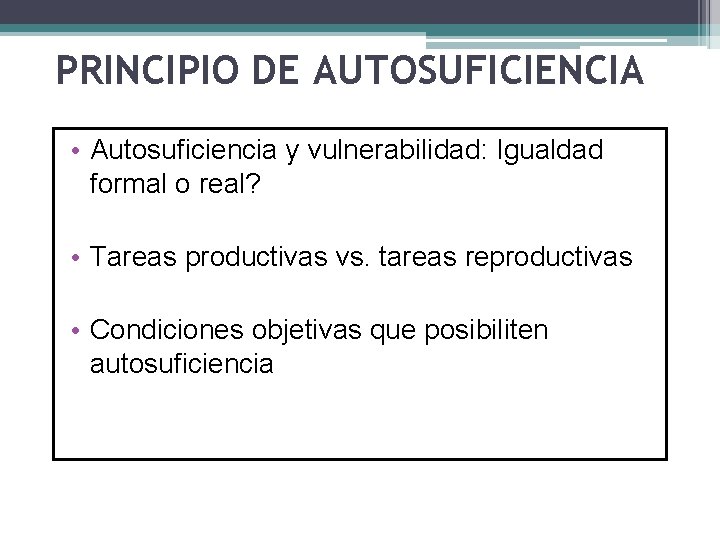 PRINCIPIO DE AUTOSUFICIENCIA

• Autosuficiencia y vulnerabilidad: Igualdad formal o real?

• Tareas productivas vs. tareas reproductivas

• Condiciones objetivas que posibiliten autosuficiencia